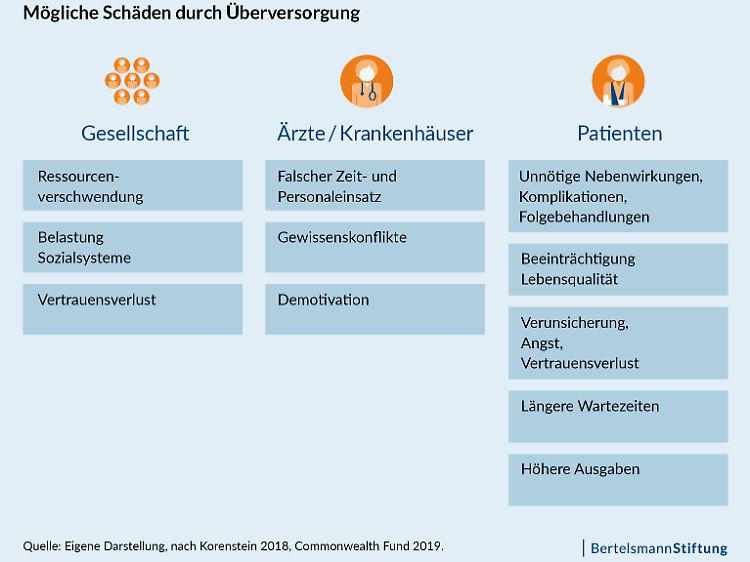 Mögliche Schäden durch Überversorgung

Gesellschaft

Ressourcenverschwendung

Belastung Sozialsysteme

Vertrauensverlust

Ärzte / Krankenhäuser

Falscher Zeit- und Personaleinsatz

Gewissenskonflikte

Demotivation

Patienten

Unnötige Nebenwirkungen, Komplikationen, Folgebehandlungen

Beeinträchtigung Lebensqualität

Verunsicherung, Angst, Vertrauensverlust

Längere Wartezeiten

Höhere Ausgaben

Quelle: Eigene Darstellung, nach Korenstein 2018, Commonwealth Fund 2019.

BertelsmannStiftung